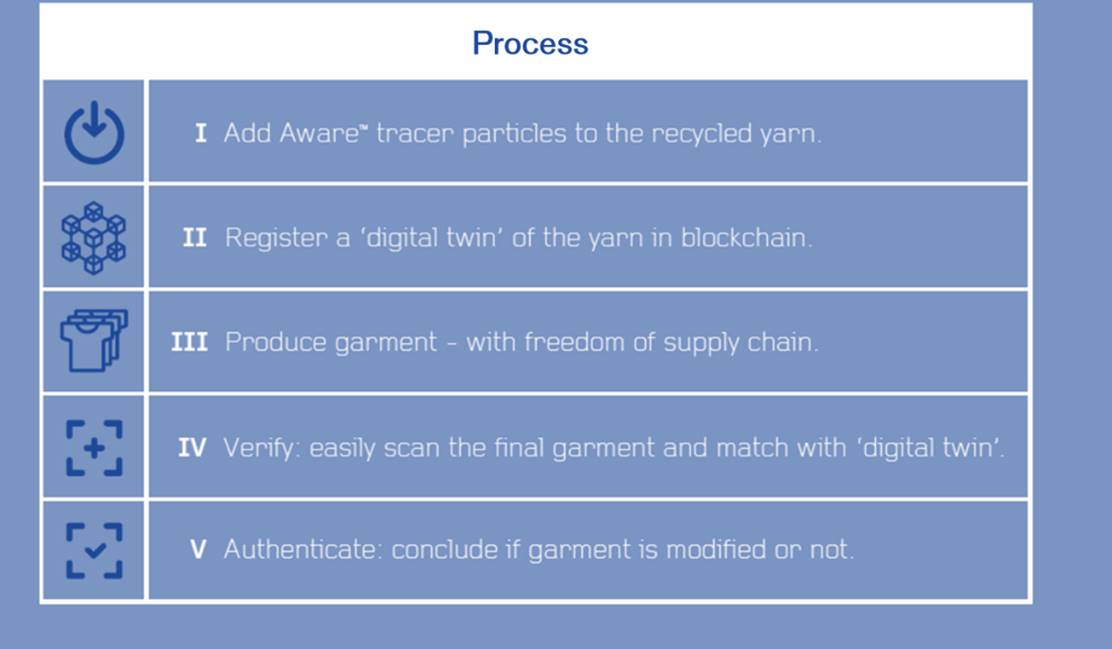 Process

I Add Aware™ tracer particles to the recycled yarn.

II Register a 'digital twin' of the yarn in blockchain.

III Produce garment - with freedom of supply chain.

IV Verify: easily scan the final garment and match with 'digital twin'.

V Authenticate: conclude if garment is modified or not.